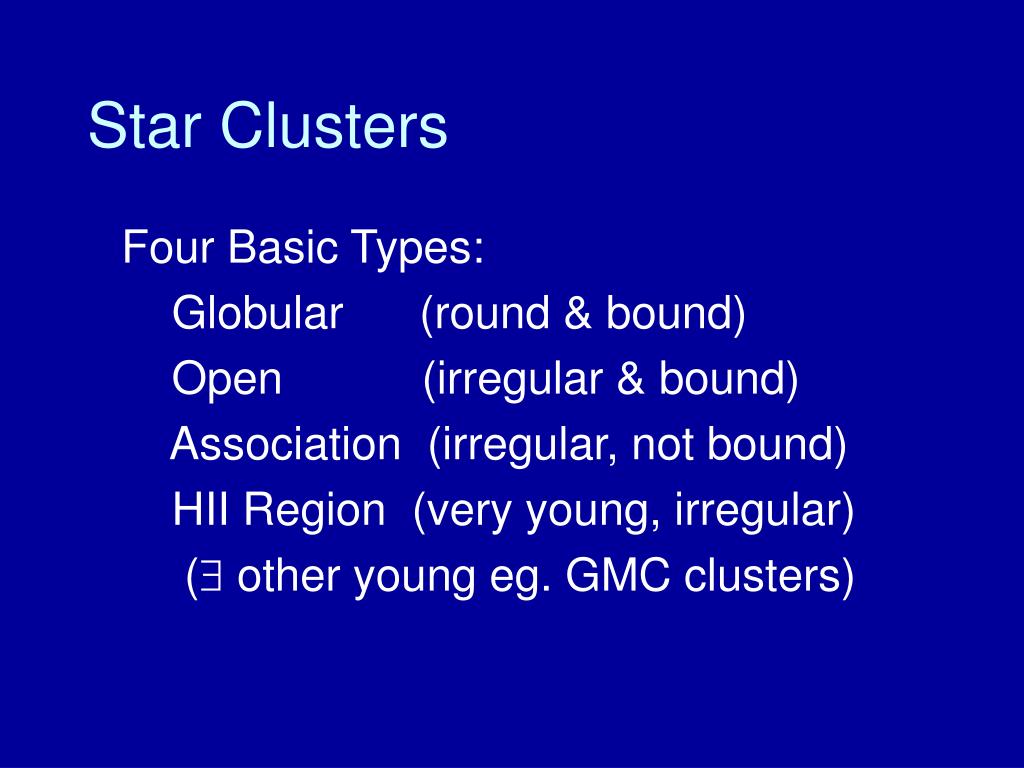 Star Clusters

Four Basic Types:
Globular (round & bound)
Open (irregular & bound)
Association (irregular, not bound)
HII Region (very young, irregular)
($\exists$ other young eg. GMC clusters)